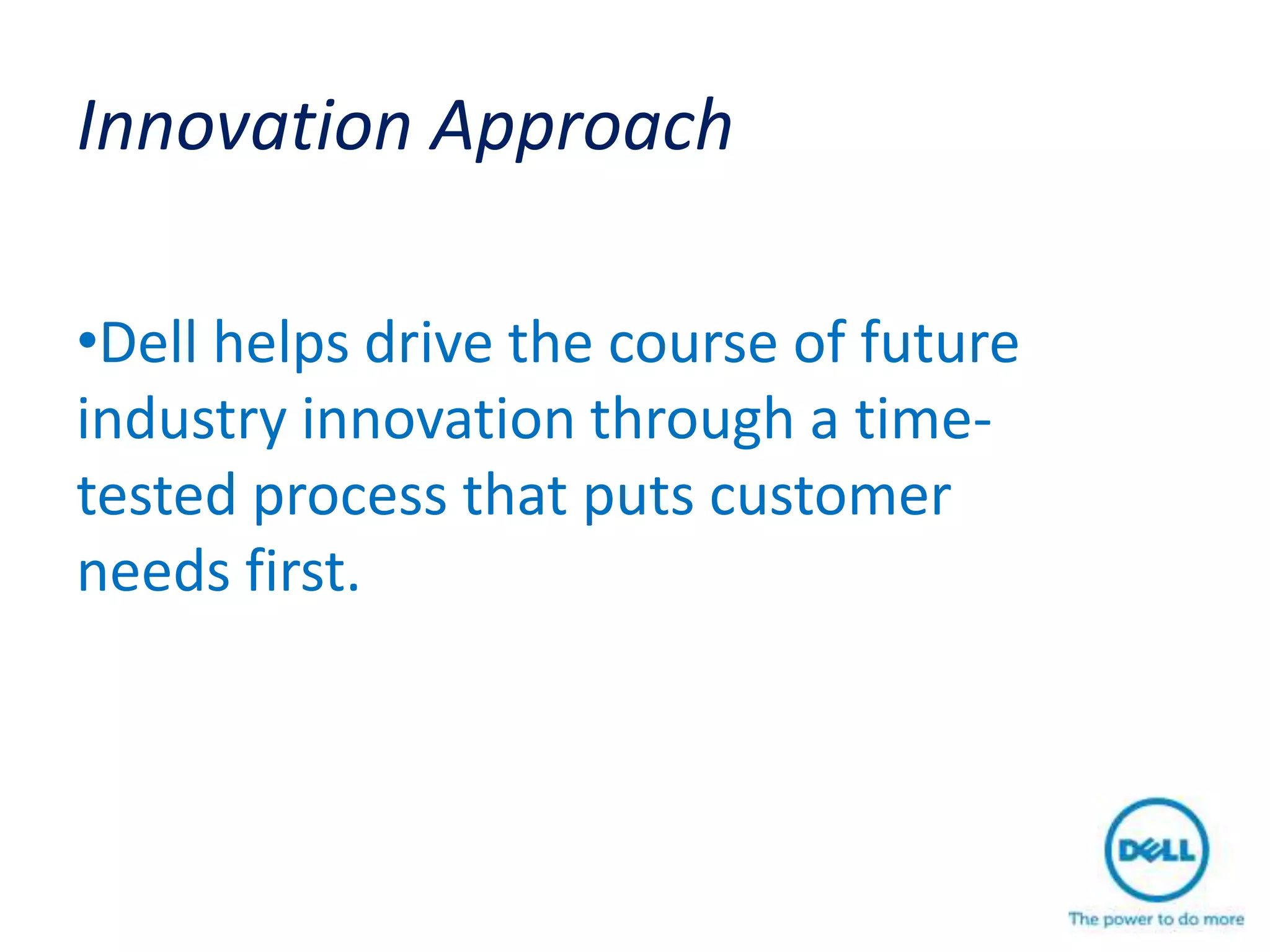 Innovation Approach

•Dell helps drive the course of future industry innovation through a time-tested process that puts customer needs first.

DELL
The power to do more